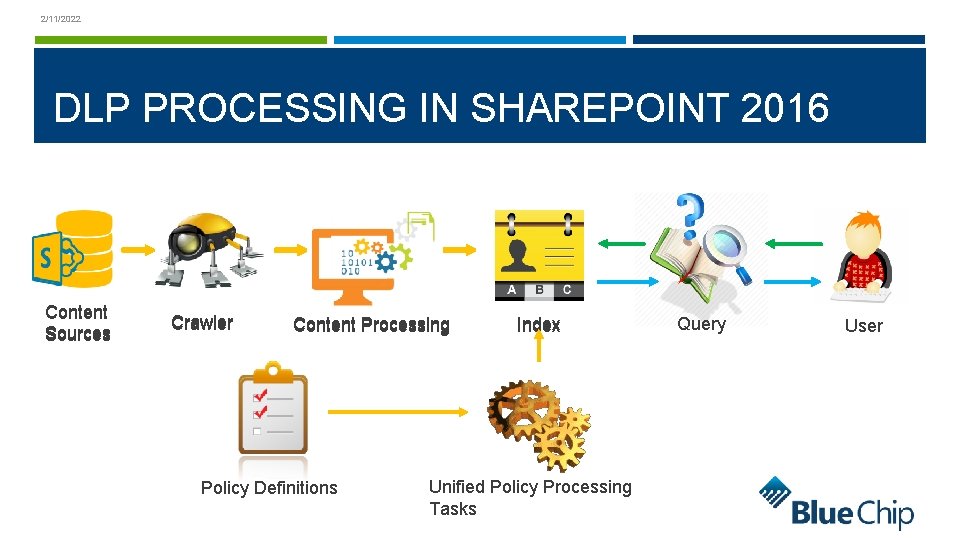 2/11/2022

DLP PROCESSING IN SHAREPOINT 2016

S

Content Sources

Crawler

10
10101
010

Content Processing

A B C

Index

Query

User

Policy Definitions

Unified Policy Processing Tasks

Blue Chip